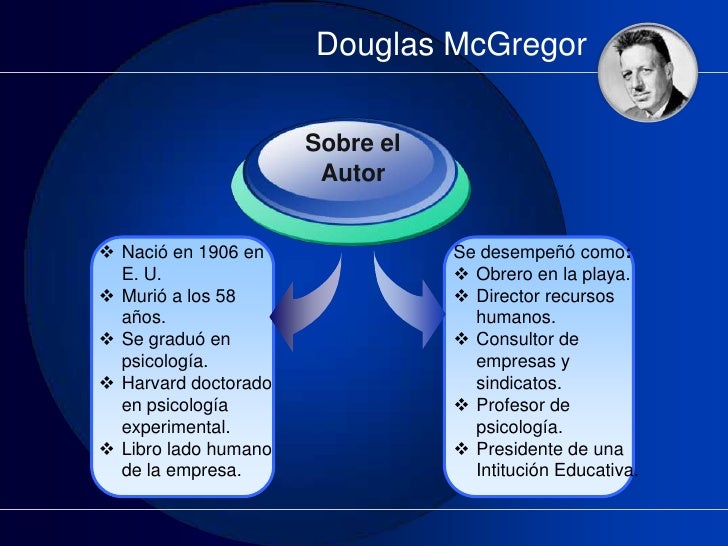 Douglas McGregor

Sobre el Autor

❖ Nació en 1906 en E. U.
❖ Murió a los 58 años.
❖ Se graduó en psicología.
❖ Harvard doctorado en psicología experimental.
❖ Libro lado humano de la empresa.

Se desempeñó como:
❖ Obrero en la playa.
❖ Director recursos humanos.
❖ Consultor de empresas y sindicatos.
❖ Profesor de psicología.
❖ Presidente de una Intitución Educativa.